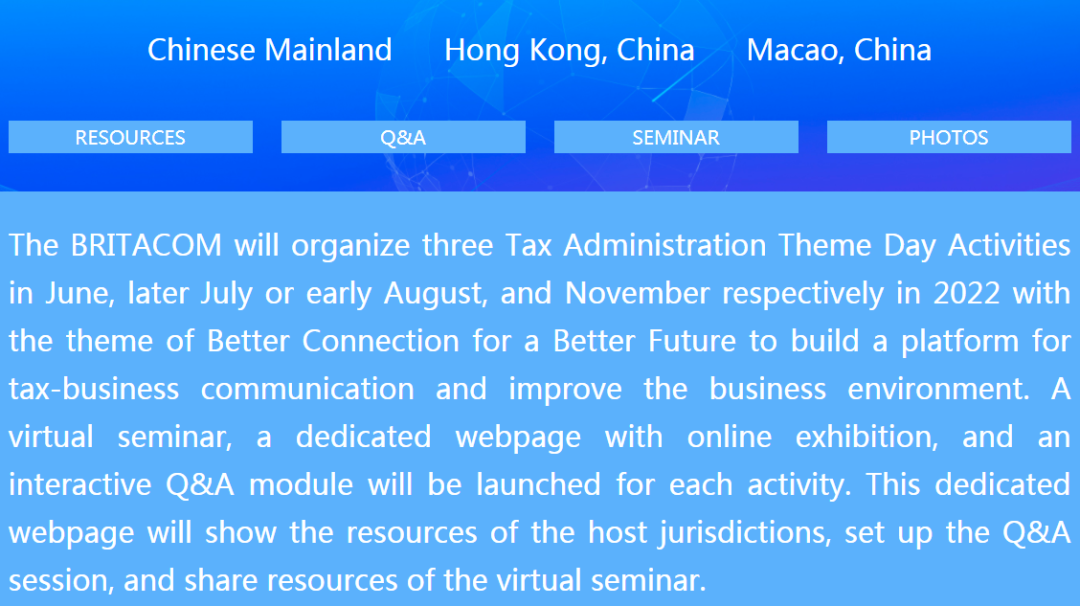 Chinese Mainland Hong Kong, China Macao, China

RESOURCES Q&A SEMINAR PHOTOS

The BRITACOM will organize three Tax Administration Theme Day Activities in June, later July or early August, and November respectively in 2022 with the theme of Better Connection for a Better Future to build a platform for tax-business communication and improve the business environment. A virtual seminar, a dedicated webpage with online exhibition, and an interactive Q&A module will be launched for each activity. This dedicated webpage will show the resources of the host jurisdictions, set up the Q&A session, and share resources of the virtual seminar.